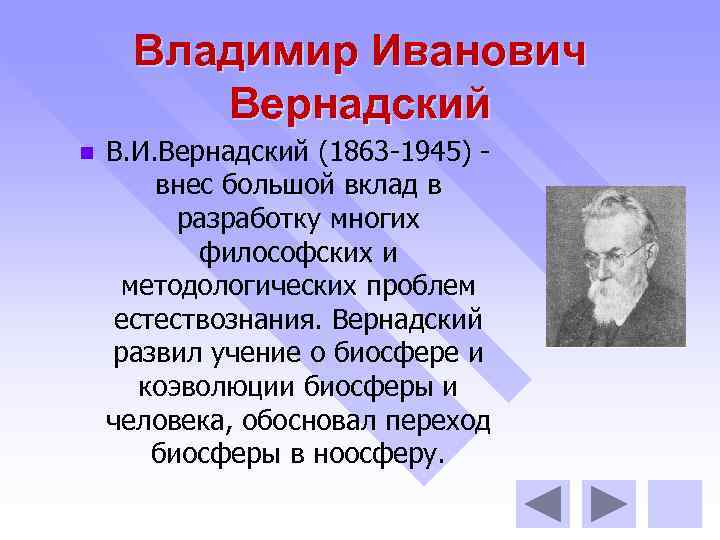 Владимир Иванович Вернадский

В.И.Вернадский (1863-1945) - внес большой вклад в разработку многих философских и методологических проблем естествознания. Вернадский развил учение о биосфере и коэволюции биосферы и человека, обосновал переход биосферы в ноосферу.